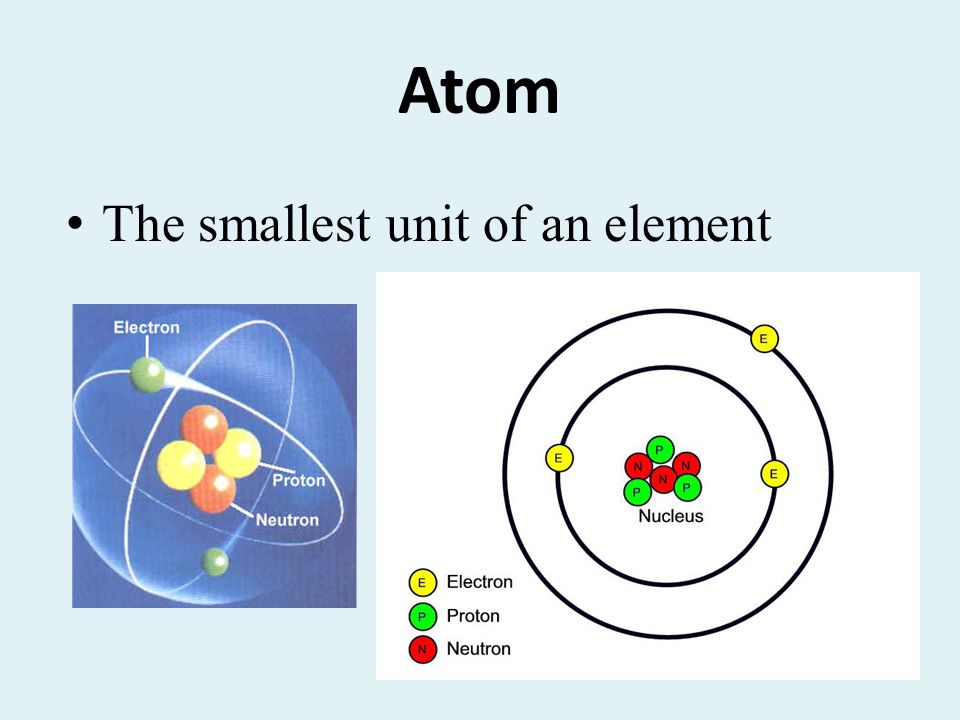 Atom

• The smallest unit of an element

Electron
Proton
Neutron

E
E
E
P
N
N
N
P
P
Nucleus

E Electron
P Proton
N Neutron